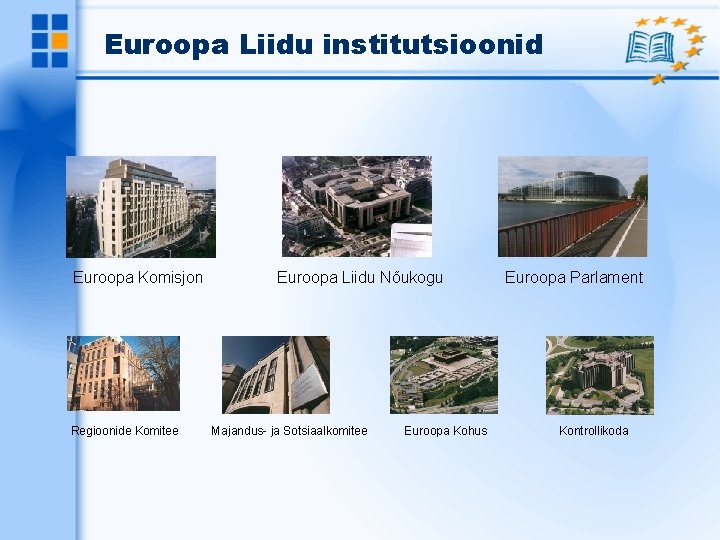 Euroopa Liidu institutsioonid

Euroopa Komisjon

Euroopa Liidu Nõukogu

Euroopa Parlament

Regioonide Komitee

Majandus- ja Sotsiaalkomitee

Euroopa Kohus

Kontrollikoda